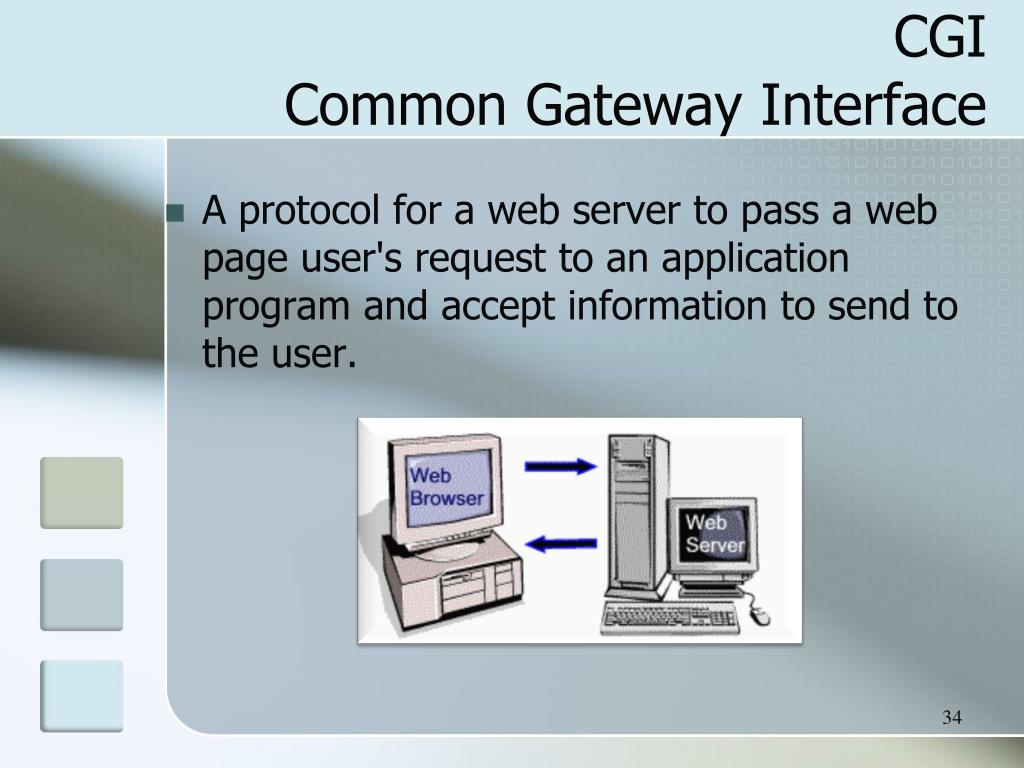 CGI
Common Gateway Interface

A protocol for a web server to pass a web page user's request to an application program and accept information to send to the user.

Web Browser

Web Server

34